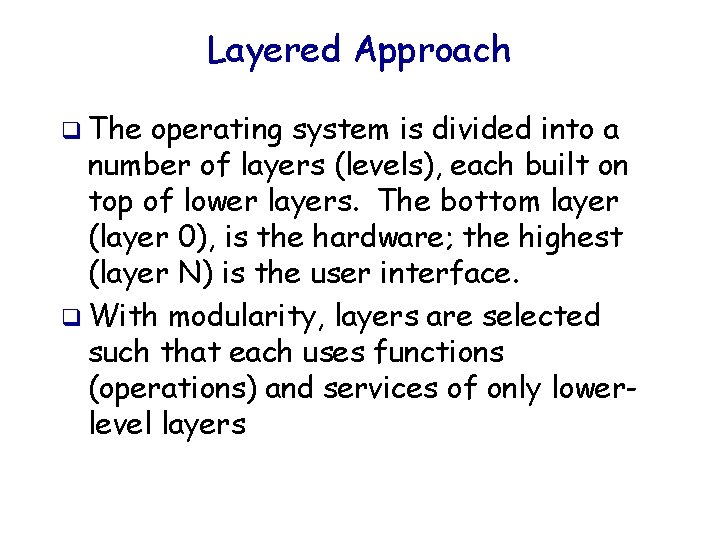 Layered Approach

❑ The operating system is divided into a number of layers (levels), each built on top of lower layers. The bottom layer (layer 0), is the hardware; the highest (layer N) is the user interface.

❑ With modularity, layers are selected such that each uses functions (operations) and services of only lower-level layers